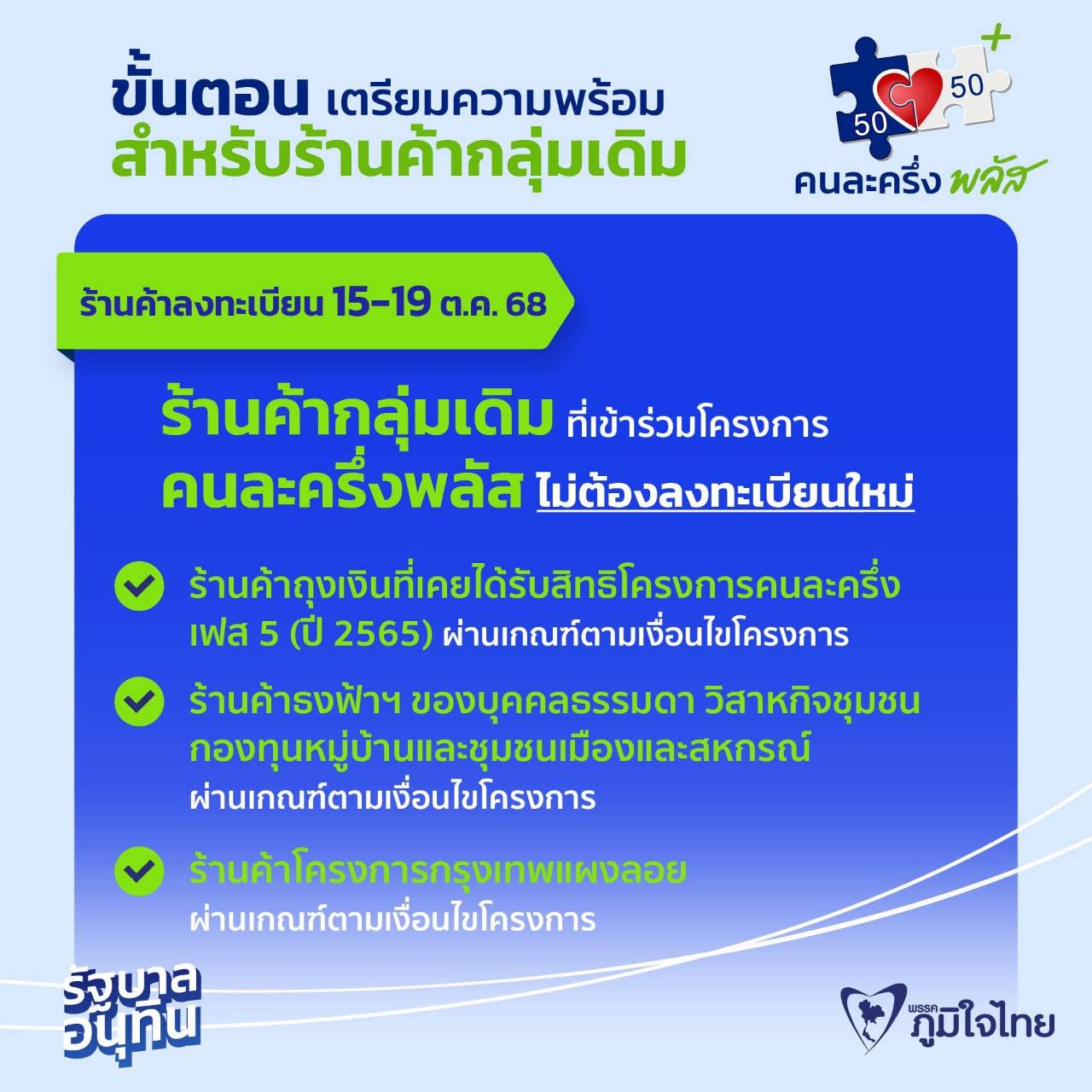 ขั้นตอน เตรียมความพร้อม
สำหรับร้านค้ากลุ่มเดิม

50 50 +
คนละครึ่ง พลัส

ร้านค้าลงทะเบียน 15-19 ต.ค. 68

ร้านค้ากลุ่มเดิม ที่เข้าร่วมโครงการ
คนละครึ่งพลัส ไม่ต้องลงทะเบียนใหม่

ร้านค้าถุงเงินที่เคยได้รับสิทธิโครงการคนละครึ่ง เฟส 5 (ปี 2565) ผ่านเกณฑ์ตามเงื่อนไขโครงการ

ร้านค้าธงฟ้าฯ ของบุคคลธรรมดา วิสาหกิจชุมชน กองทุนหมู่บ้านและชุมชนเมืองและสหกรณ์ ผ่านเกณฑ์ตามเงื่อนไขโครงการ

ร้านค้าโครงการกรุงเทพแผงลอย ผ่านเกณฑ์ตามเงื่อนไขโครงการ

รัฐบาล อนุทิน

พรรค ภูมิใจไทย